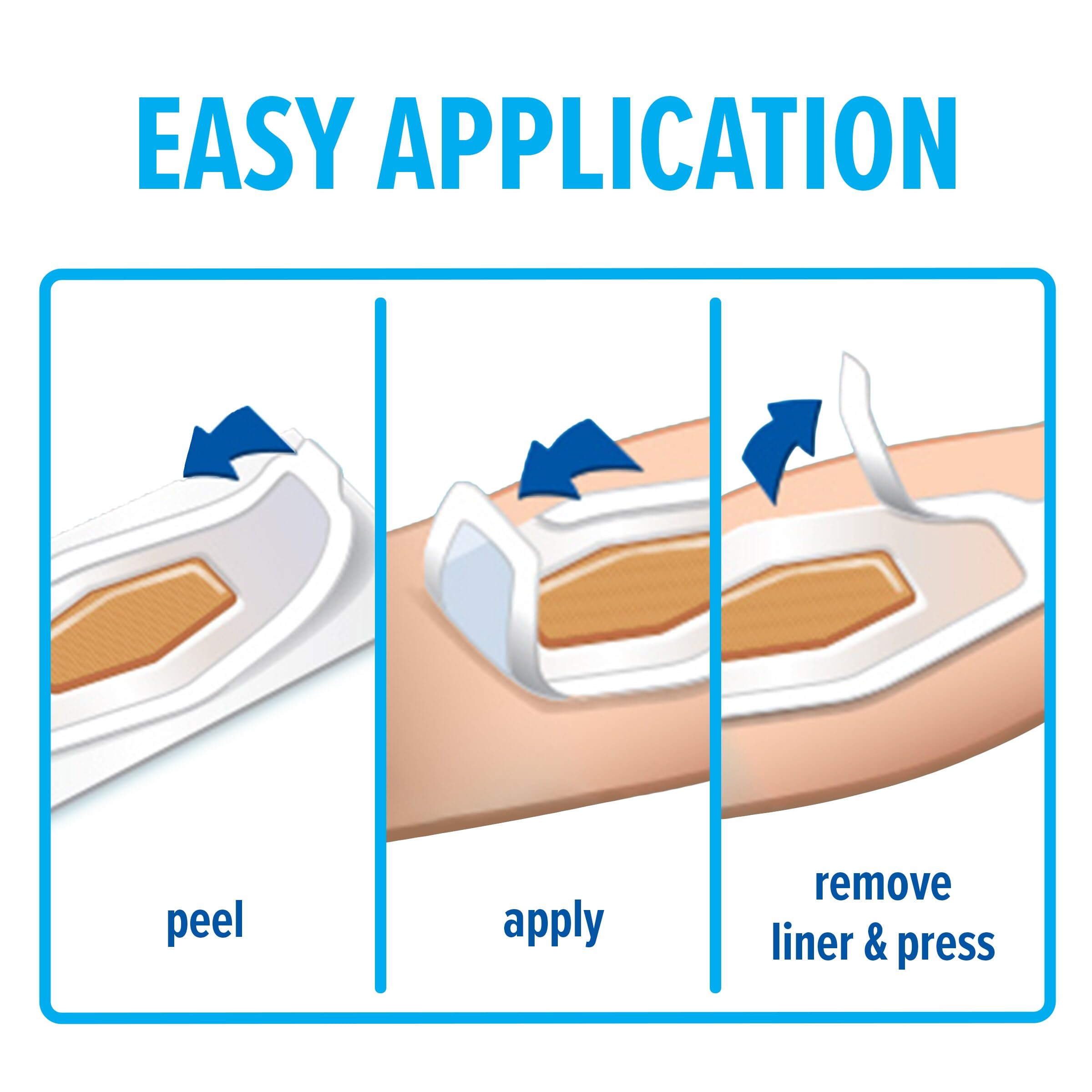 EASY APPLICATION

peel

apply

remove liner & press